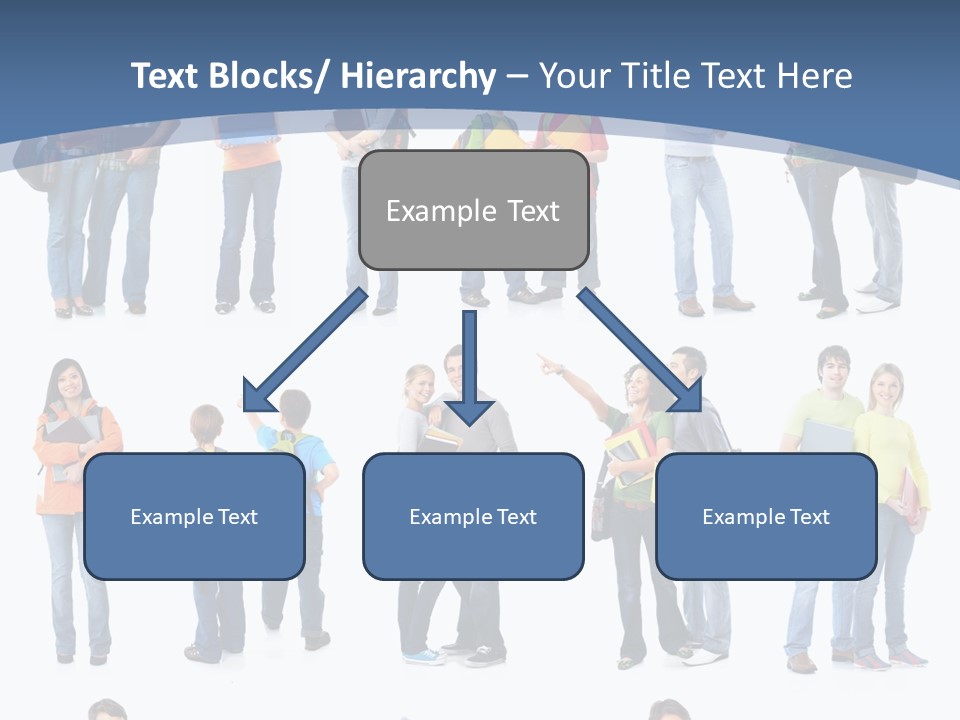 Text Blocks/ Hierarchy – Your Title Text Here

Example Text

Example Text

Example Text

Example Text